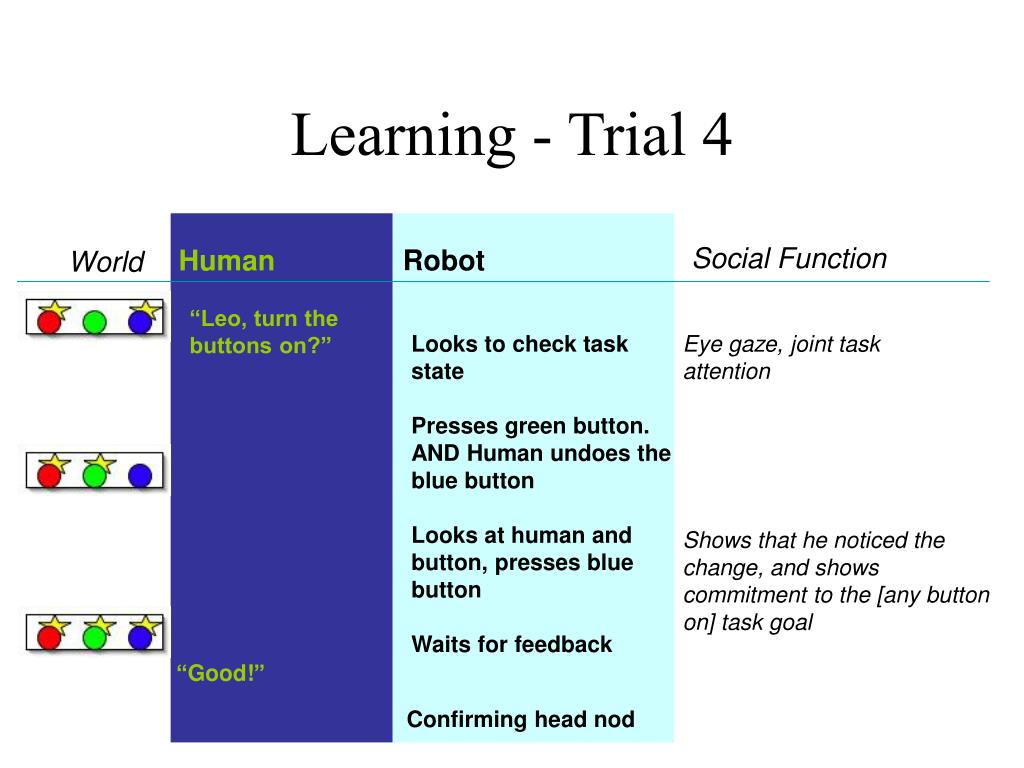 Learning - Trial 4

World

Human

“Leo, turn the buttons on?”

“Good!”

Robot

Looks to check task state

Presses green button. AND Human undoes the blue button

Looks at human and button, presses blue button

Waits for feedback

Confirming head nod

Social Function

Eye gaze, joint task attention

Shows that he noticed the change, and shows commitment to the [any button on] task goal